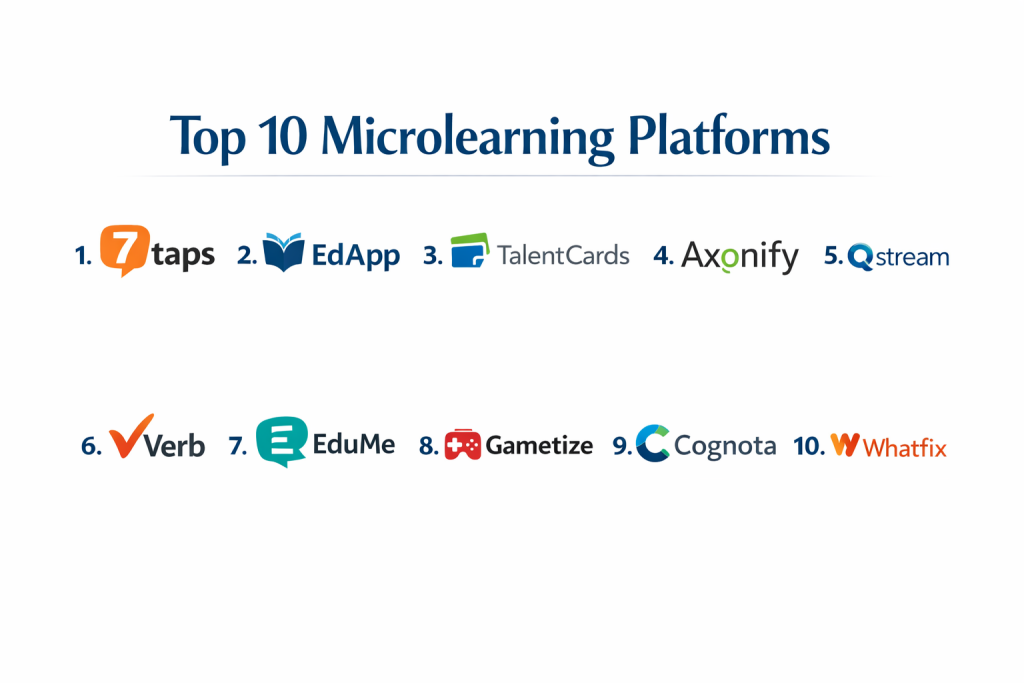 Top 10 Microlearning Platforms

1. 7taps 2. EdApp 3. TalentCards 4. Axonify 5. Qstream

6. Verb 7. EduMe 8. Gametize 9. Cognota 10. Whatfix